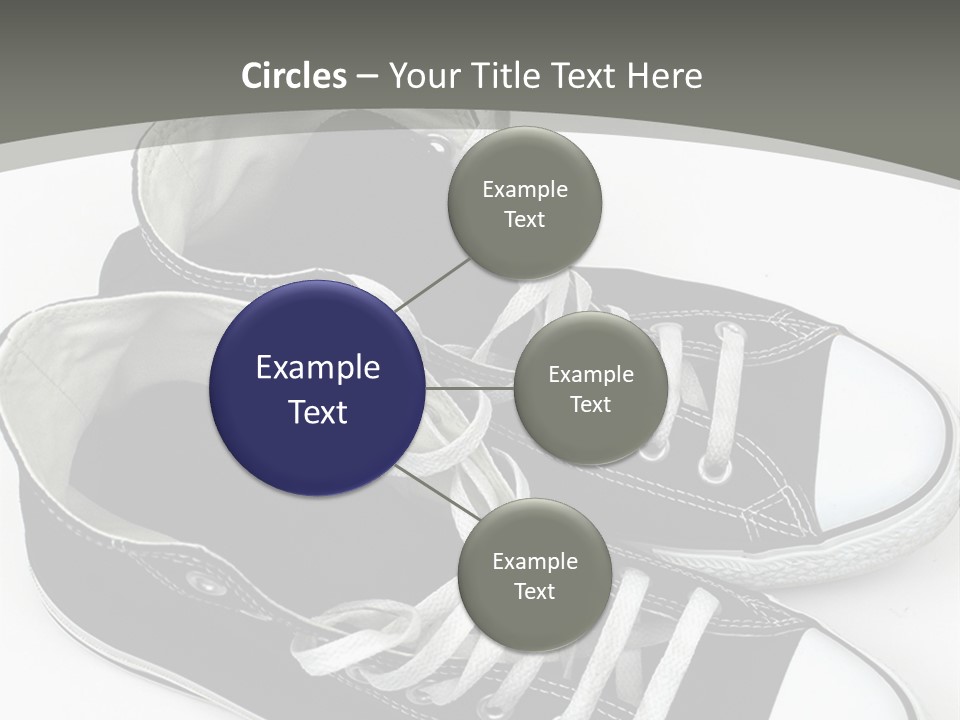 Circles – Your Title Text Here

Example Text

Example Text

Example Text

Example Text